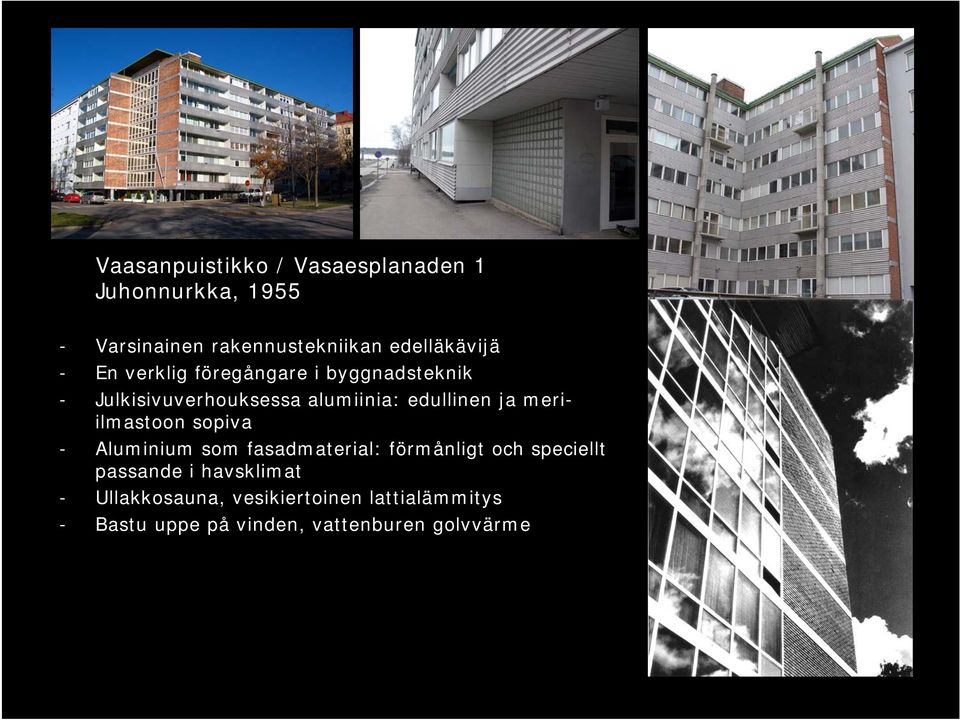 Vaasanpuistikko / Vasaesplanaden 1
Juhonnurkka, 1955

- Varsinainen rakennustekniikan edelläkävijä
- En verklig föregångare i byggnadsteknik
- Julkisivuverhouksessa alumiinia: edullinen ja meri-ilmastoon sopiva
- Aluminium som fasadmaterial: förmånligt och speciellt passande i havsklimat
- Ullakkosauna, vesikiertoinen lattialämmitys
- Bastu uppe på vinden, vattenburen golvvärme